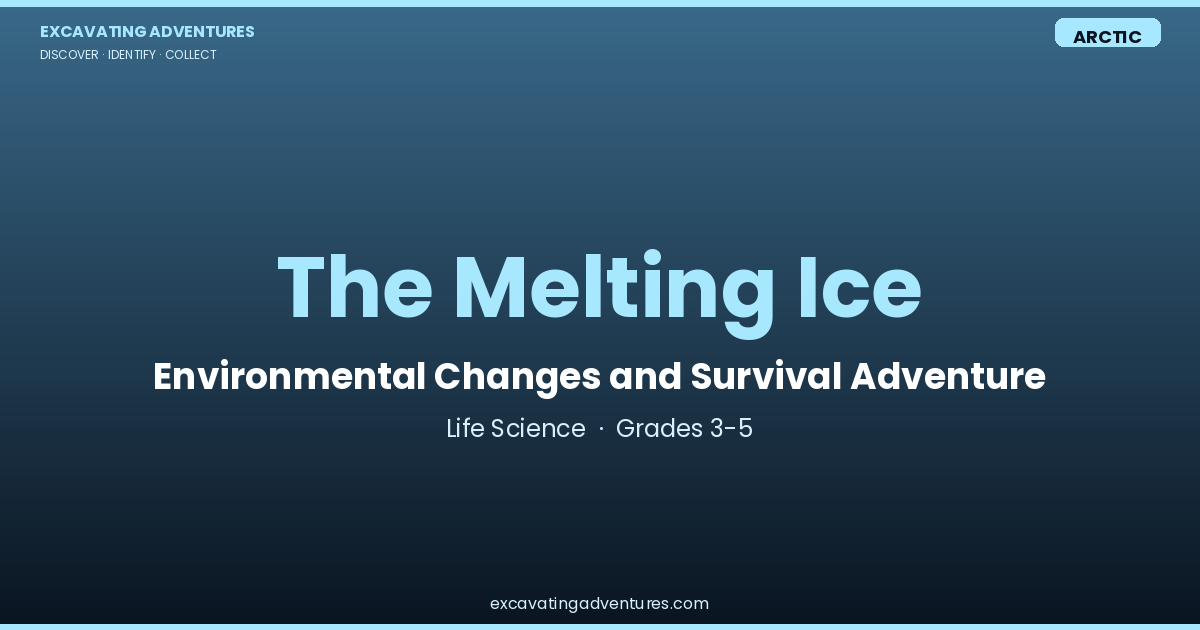 EXCAVATING ADVENTURES
DISCOVER · IDENTIFY · COLLECT

ARCTIC

The Melting Ice

Environmental Changes and Survival Adventure

Life Science · Grades 3-5

excavatingadventures.com